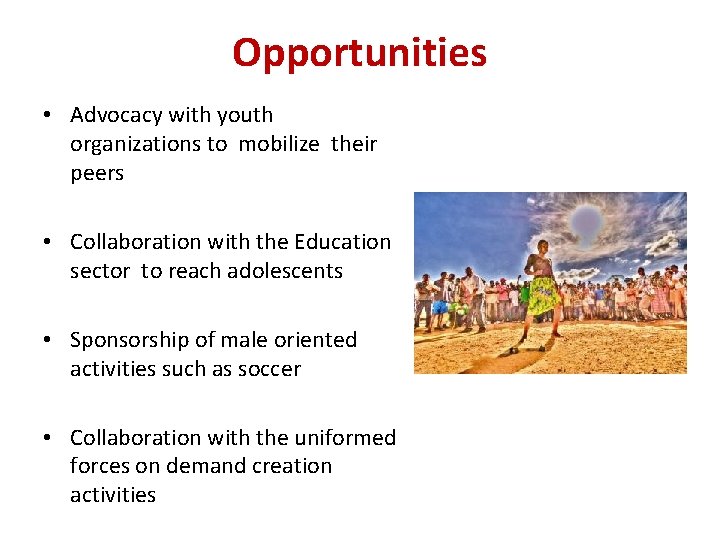 Opportunities

• Advocacy with youth organizations to mobilize their peers

• Collaboration with the Education sector to reach adolescents

• Sponsorship of male oriented activities such as soccer

• Collaboration with the uniformed forces on demand creation activities